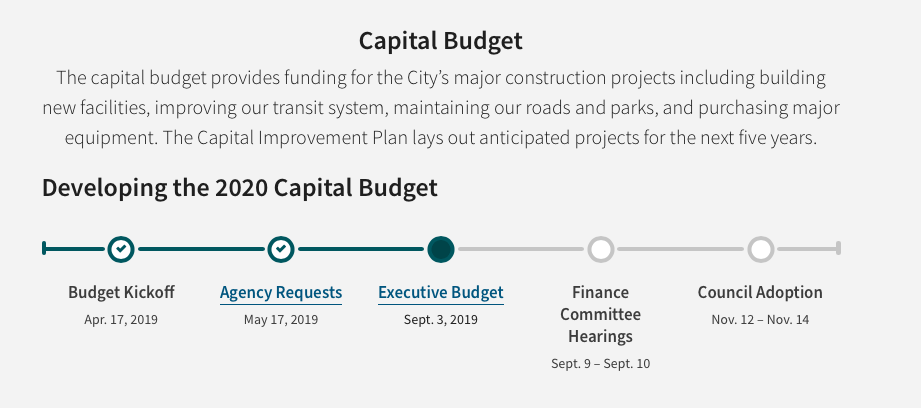 Capital Budget

The capital budget provides funding for the City's major construction projects including building new facilities, improving our transit system, maintaining our roads and parks, and purchasing major equipment. The Capital Improvement Plan lays out anticipated projects for the next five years.

Developing the 2020 Capital Budget

Budget Kickoff
Apr. 17, 2019

Agency Requests
May 17, 2019

Executive Budget
Sept. 3, 2019

Finance Committee Hearings
Sept. 9 – Sept. 10

Council Adoption
Nov. 12 – Nov. 14